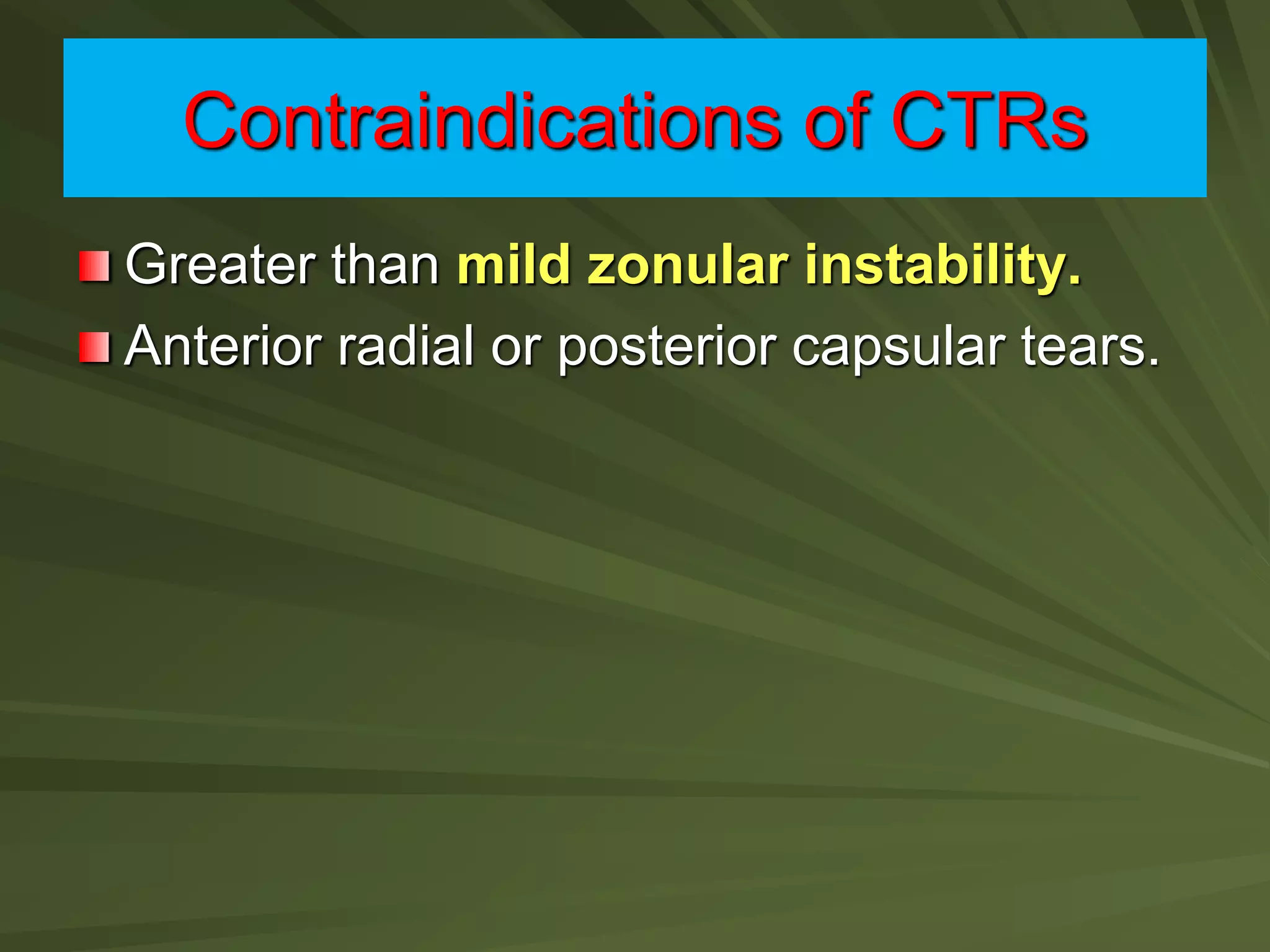 Contraindications of CTRs

Greater than mild zonular instability.

Anterior radial or posterior capsular tears.